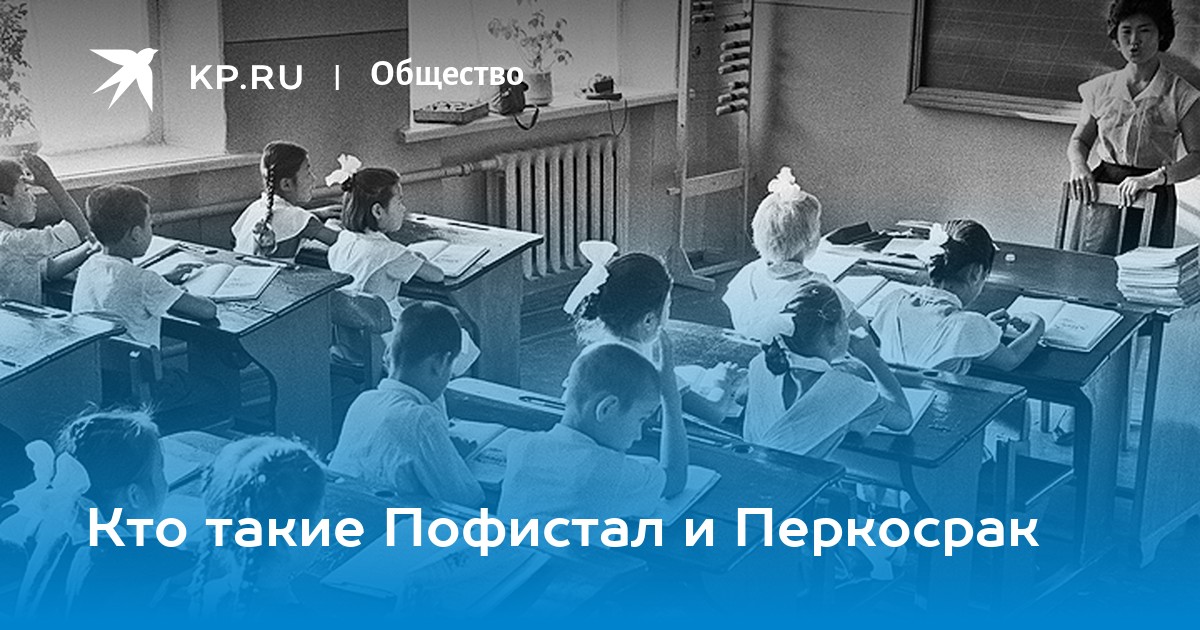 KP.RU | Общество

Кто такие Пофистал и Перкосрак